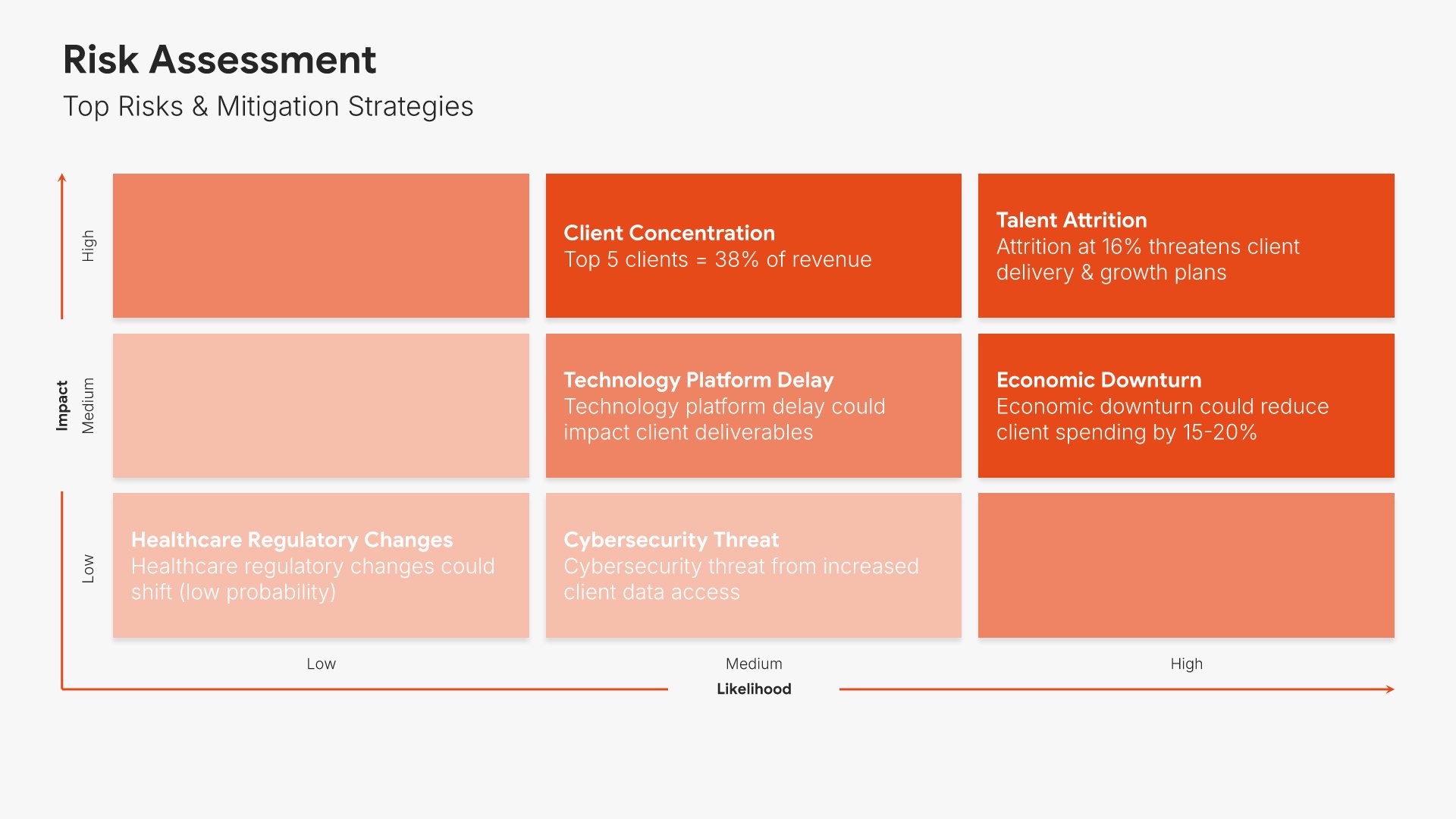 Risk Assessment
Top Risks & Mitigation Strategies

Impact

High

Client Concentration
Top 5 clients = 38% of revenue

Talent Attrition
Attrition at 16% threatens client delivery & growth plans

Medium

Technology Platform Delay
Technology platform delay could impact client deliverables

Economic Downturn
Economic downturn could reduce client spending by 15-20%

Low

Healthcare Regulatory Changes
Healthcare regulatory changes could shift (low probability)

Cybersecurity Threat
Cybersecurity threat from increased client data access

Low
Medium
High
Likelihood